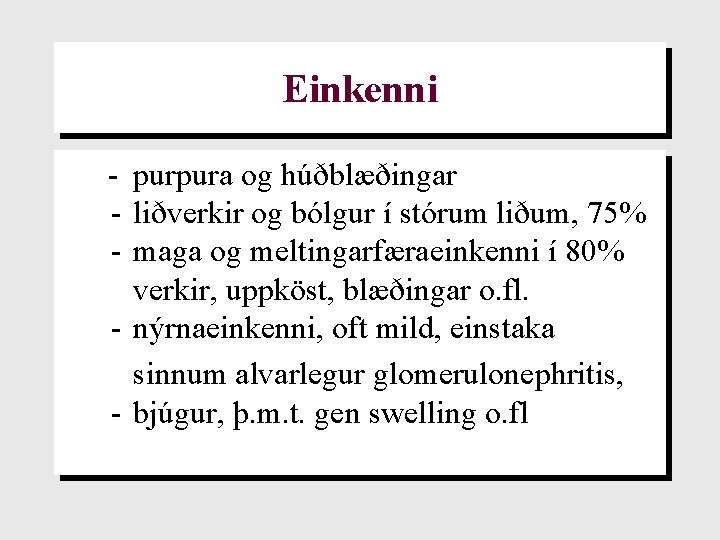 Einkenni

- purpura og húðblæðingar
- liðverkir og bólgur í stórum liðum, 75%
- maga og meltingarfæraeinkenni í 80% verkir, uppköst, blæðingar o.fl.
- nýrnaeinkenni, oft mild, einstaka sinnum alvarlegur glomerulonephritis,
- bjúgur, þ.m.t. gen swelling o.fl